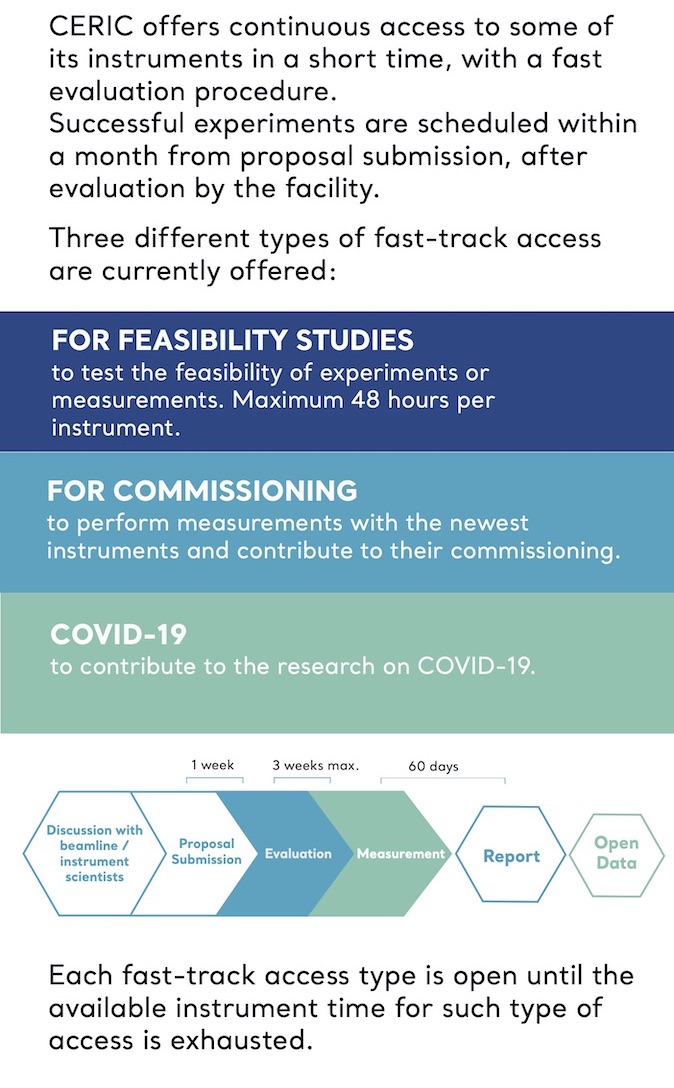 CERIC offers continuous access to some of its instruments in a short time, with a fast evaluation procedure.
Successful experiments are scheduled within a month from proposal submission, after evaluation by the facility.

Three different types of fast-track access are currently offered:

FOR FEASIBILITY STUDIES
to test the feasibility of experiments or measurements. Maximum 48 hours per instrument.

FOR COMMISSIONING
to perform measurements with the newest instruments and contribute to their commissioning.

COVID-19
to contribute to the research on COVID-19.

1 week
3 weeks max.
60 days

Discussion with beamline / instrument scientists
Proposal Submission
Evaluation
Measurement
Report
Open Data

Each fast-track access type is open until the available instrument time for such type of access is exhausted.